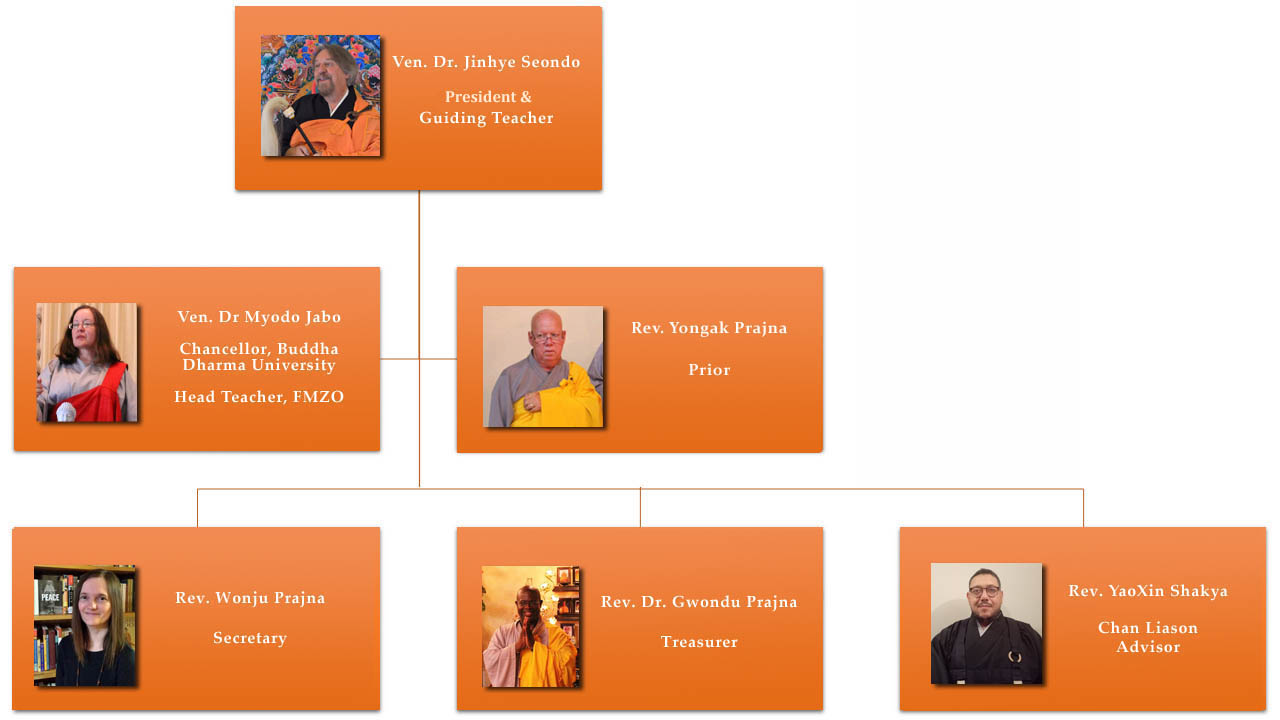 Ven. Dr. Jinhye Seondo

President &
Guiding Teacher

Ven. Dr Myodo Jabo

Chancellor, Buddha Dharma University

Head Teacher, FMZO

Rev. Yongak Prajna

Prior

PEACE

Rev. Wonju Prajna

Secretary

Rev. Dr. Gwondu Prajna

Treasurer

Rev. YaoXin Shakya

Chan Liason Advisor